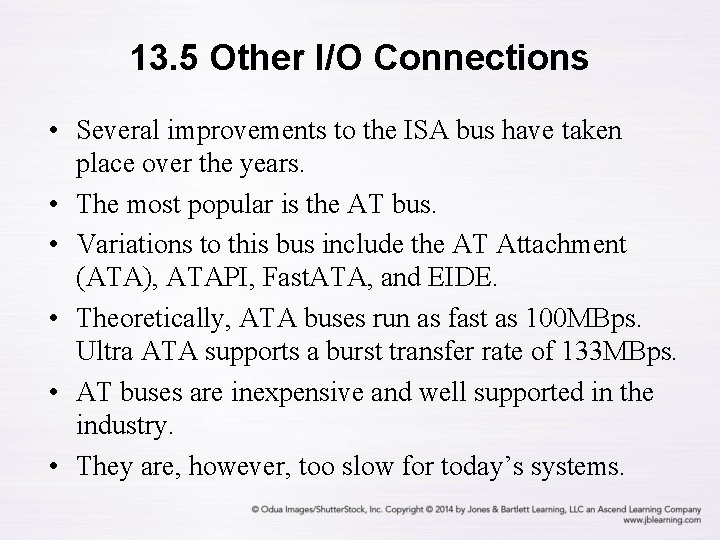 13.5 Other I/O Connections

• Several improvements to the ISA bus have taken place over the years.

• The most popular is the AT bus.

• Variations to this bus include the AT Attachment (ATA), ATAPI, FastATA, and EIDE.

• Theoretically, ATA buses run as fast as 100MBps. Ultra ATA supports a burst transfer rate of 133MBps.

• AT buses are inexpensive and well supported in the industry.

• They are, however, too slow for today's systems.

© Odua Images/ShutterStock, Inc. Copyright © 2014 by Jones & Bartlett Learning, LLC an Ascend Learning Company
www.jblearning.com